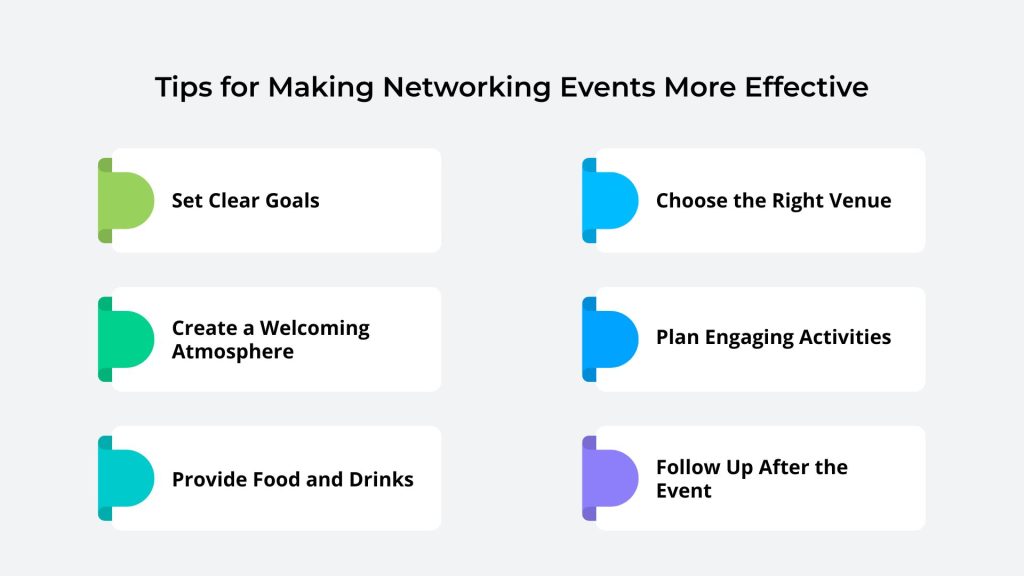 Tips for Making Networking Events More Effective

Set Clear Goals

Create a Welcoming Atmosphere

Provide Food and Drinks

Choose the Right Venue

Plan Engaging Activities

Follow Up After the Event